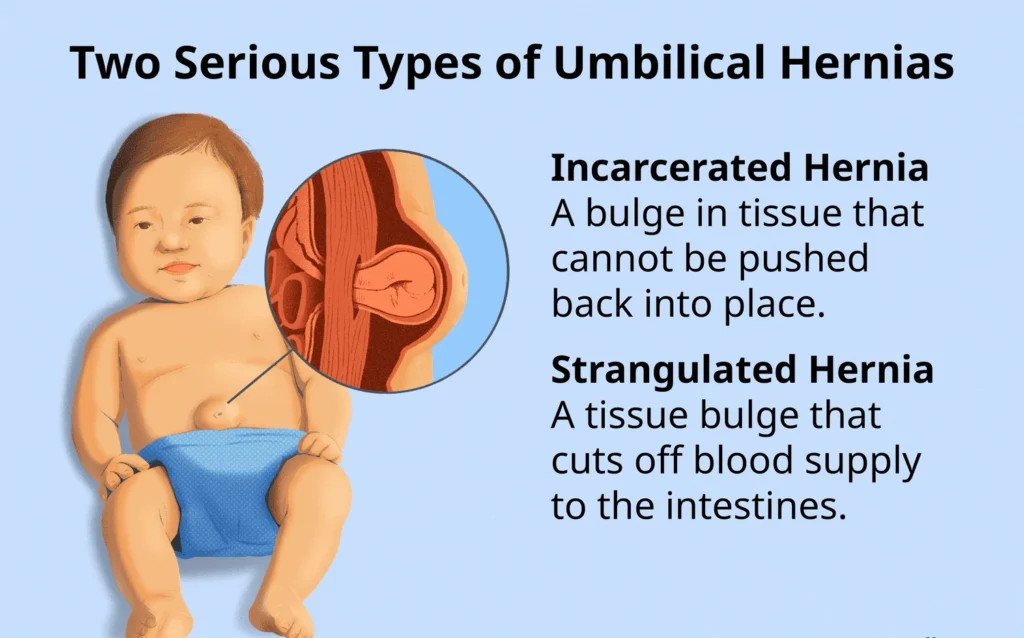 Two Serious Types of Umbilical Hernias

Incarcerated Hernia
A bulge in tissue that cannot be pushed back into place.

Strangulated Hernia
A tissue bulge that cuts off blood supply to the intestines.